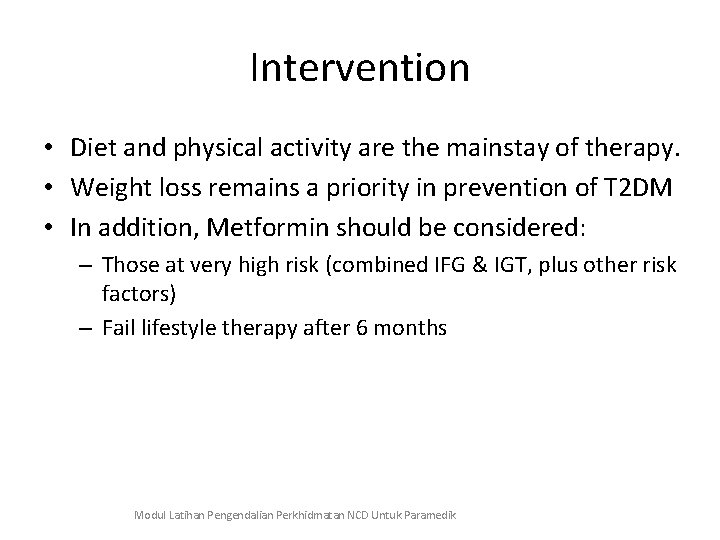 Intervention

• Diet and physical activity are the mainstay of therapy.
• Weight loss remains a priority in prevention of T2DM
• In addition, Metformin should be considered:
– Those at very high risk (combined IFG & IGT, plus other risk factors)
– Fail lifestyle therapy after 6 months

Modul Latihan Pengendalian Perkhidmatan NCD Untuk Paramedik